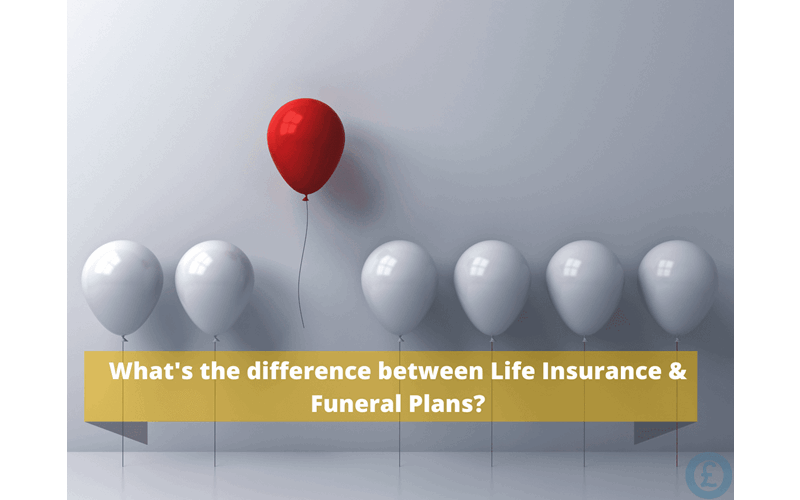 What's the difference between Life Insurance & Funeral Plans?

£